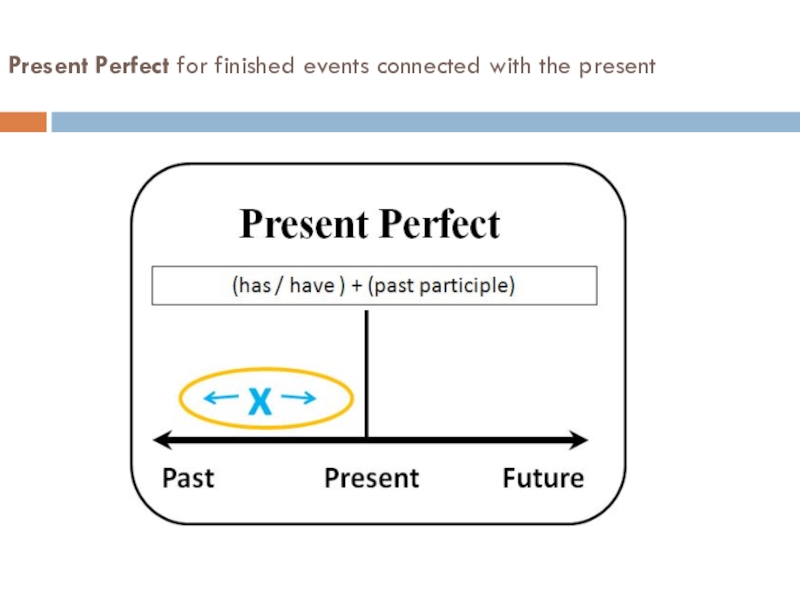 Present Perfect for finished events connected with the present

Present Perfect

(has / have ) + (past participle)

X

Past Present Future